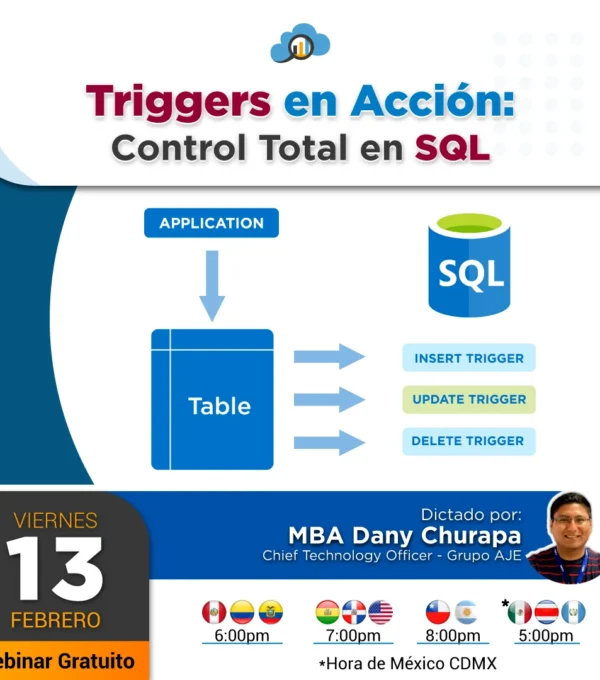 Triggers en Acción:
Control Total en SQL

APPLICATION

SQL

Table

INSERT TRIGGER

UPDATE TRIGGER

DELETE TRIGGER

VIERNES
13
FEBRERO

ebinar Gratuito

Dictado por:
MBA Dany Churapa
Chief Technology Officer - Grupo AJE

6:00pm
7:00pm
8:00pm
*
5:00pm

*Hora de México CDMX